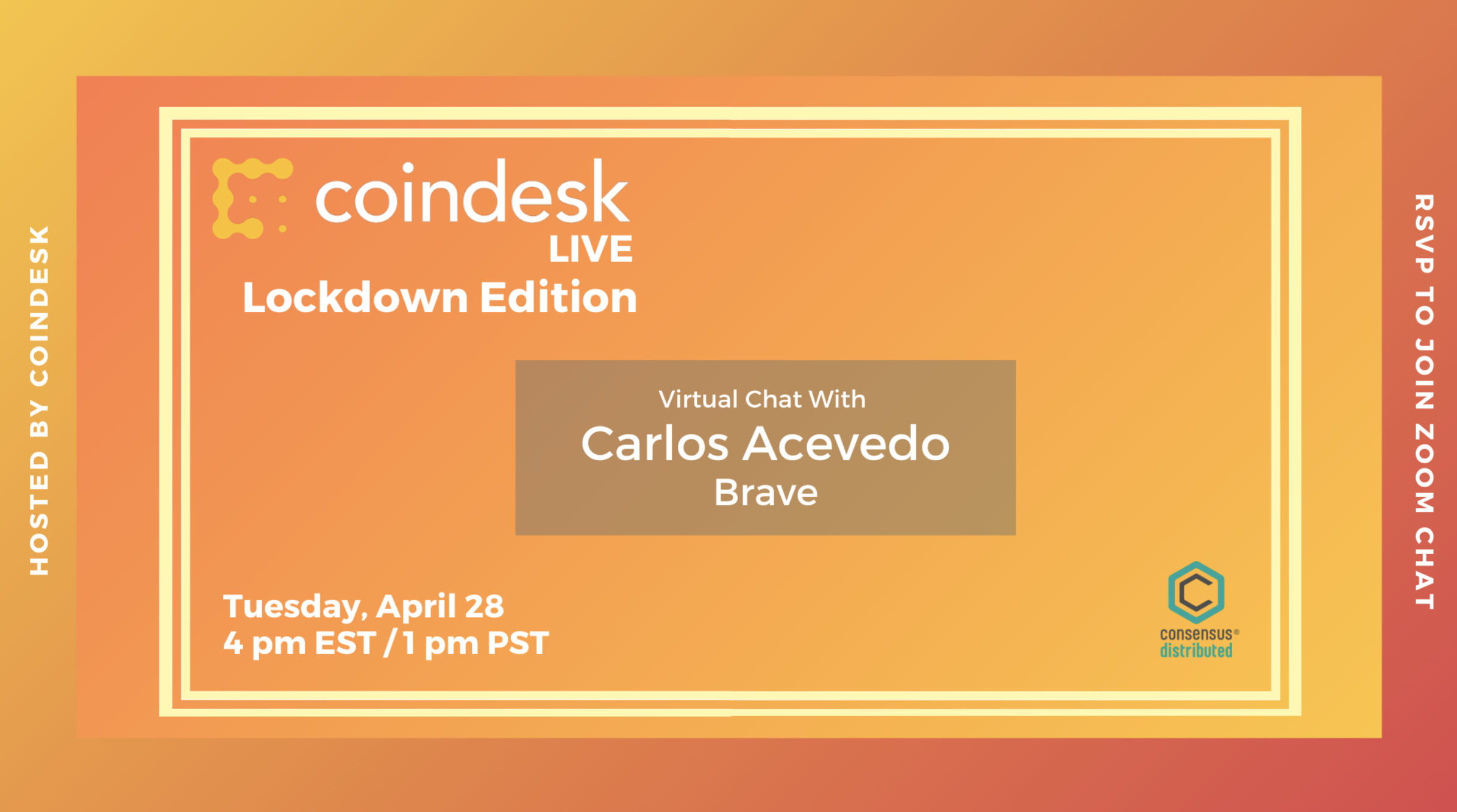 HOSTED BY COINDESK

coindesk
LIVE
Lockdown Edition

Virtual Chat With
Carlos Acevedo
Brave

Tuesday, April 28
4 pm EST / 1 pm PST

consensus®
distributed

RSVP TO JOIN ZOOM CHAT